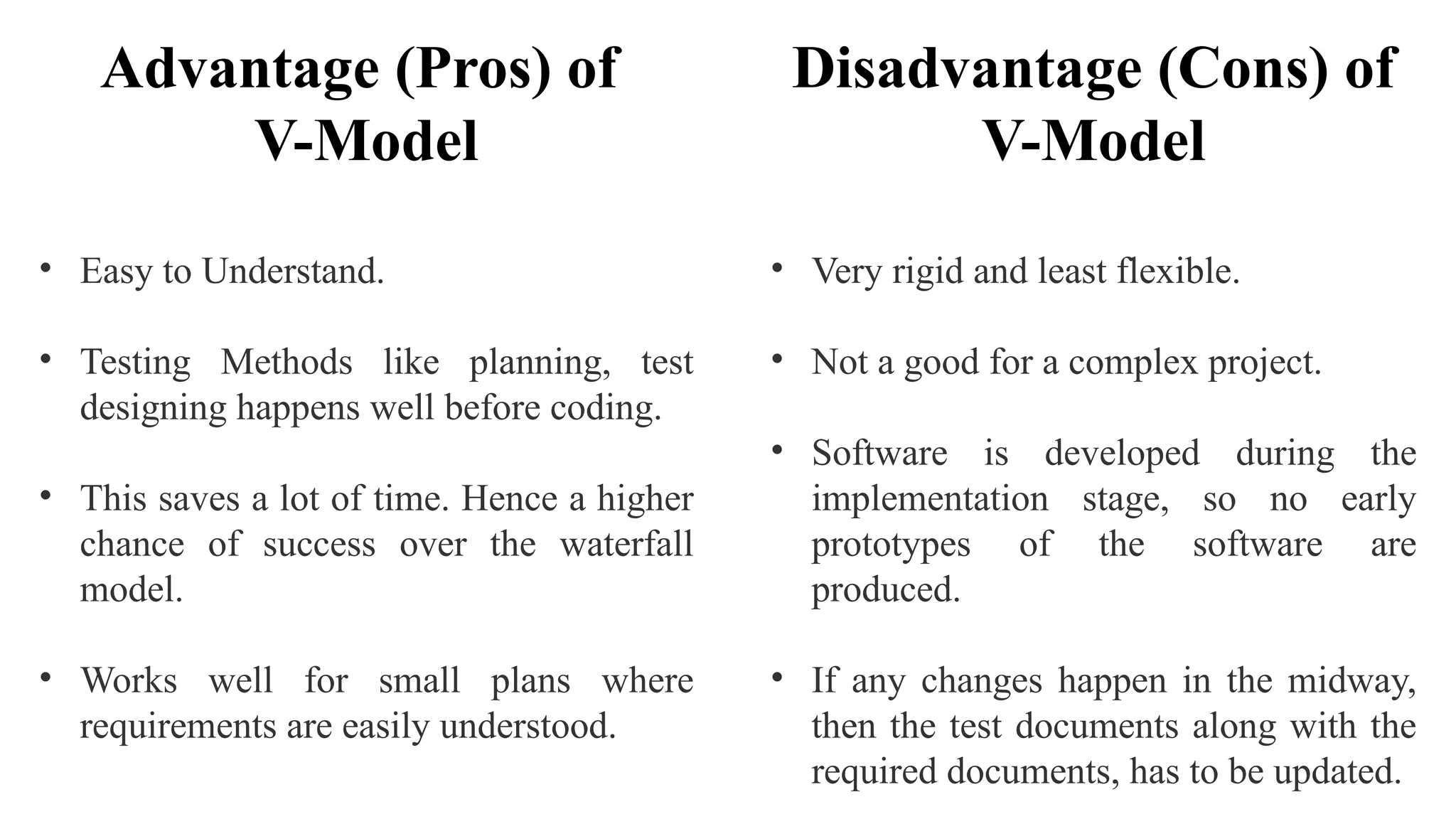 Advantage (Pros) of V-Model

• Easy to Understand.

• Testing Methods like planning, test designing happens well before coding.

• This saves a lot of time. Hence a higher chance of success over the waterfall model.

• Works well for small plans where requirements are easily understood.

Disadvantage (Cons) of V-Model

• Very rigid and least flexible.

• Not a good for a complex project.

• Software is developed during the implementation stage, so no early prototypes of the software are produced.

• If any changes happen in the midway, then the test documents along with the required documents, has to be updated.